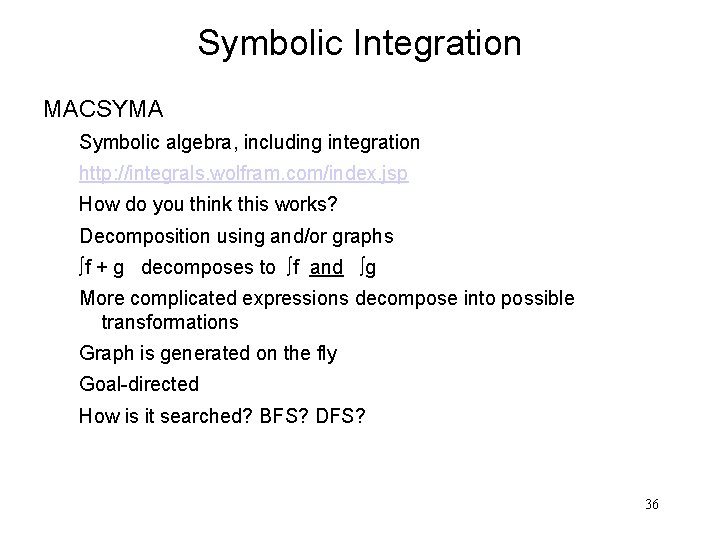 Symbolic Integration

MACSYMA

Symbolic algebra, including integration

http://integrals.wolfram.com/index.jsp

How do you think this works?

Decomposition using and/or graphs

$\int f + g$ decomposes to $\int f$ and $\int g$

More complicated expressions decompose into possible transformations

Graph is generated on the fly

Goal-directed

How is it searched? BFS? DFS?

36